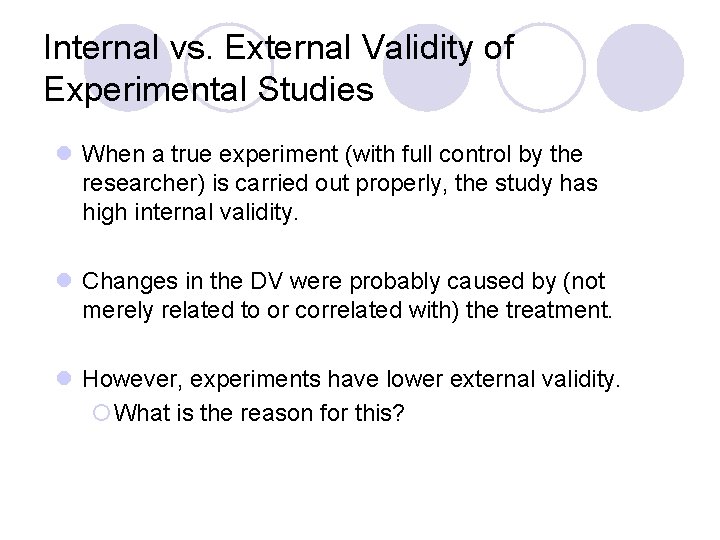 Internal vs. External Validity of Experimental Studies

When a true experiment (with full control by the researcher) is carried out properly, the study has high internal validity.

Changes in the DV were probably caused by (not merely related to or correlated with) the treatment.

However, experiments have lower external validity.

What is the reason for this?